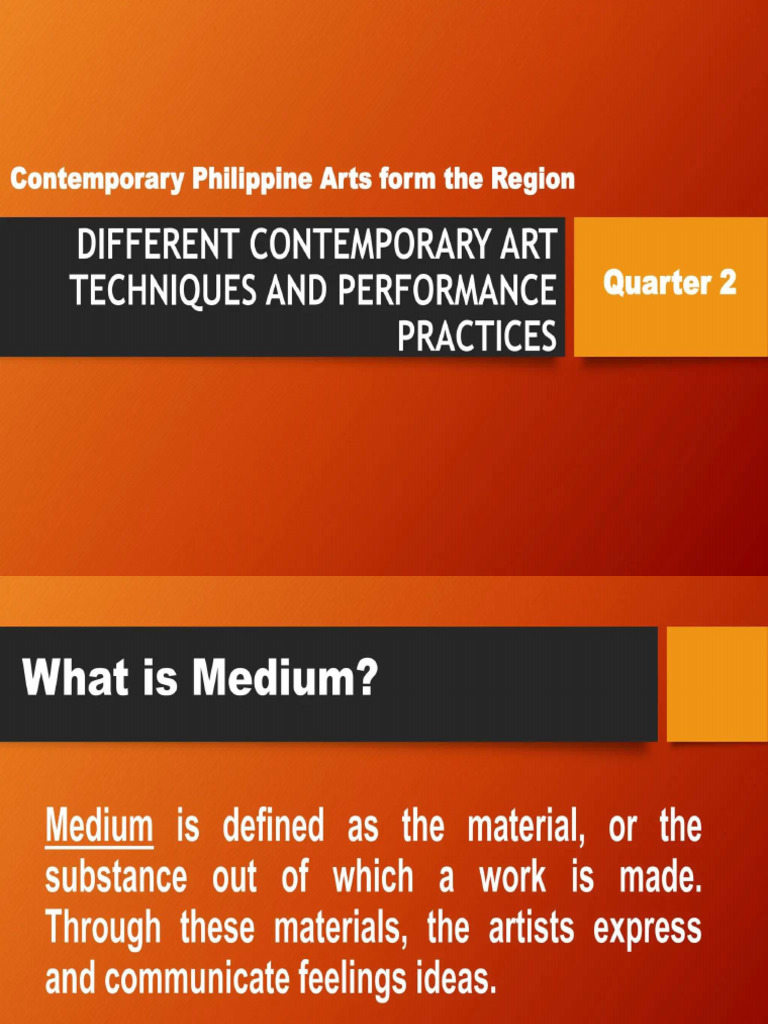 Contemporary Philippine Arts form the Region

DIFFERENT CONTEMPORARY ART TECHNIQUES AND PERFORMANCE PRACTICES

Quarter 2

What is Medium?

Medium is defined as the material, or the substance out of which a work is made. Through these materials, the artists express and communicate feelings ideas.